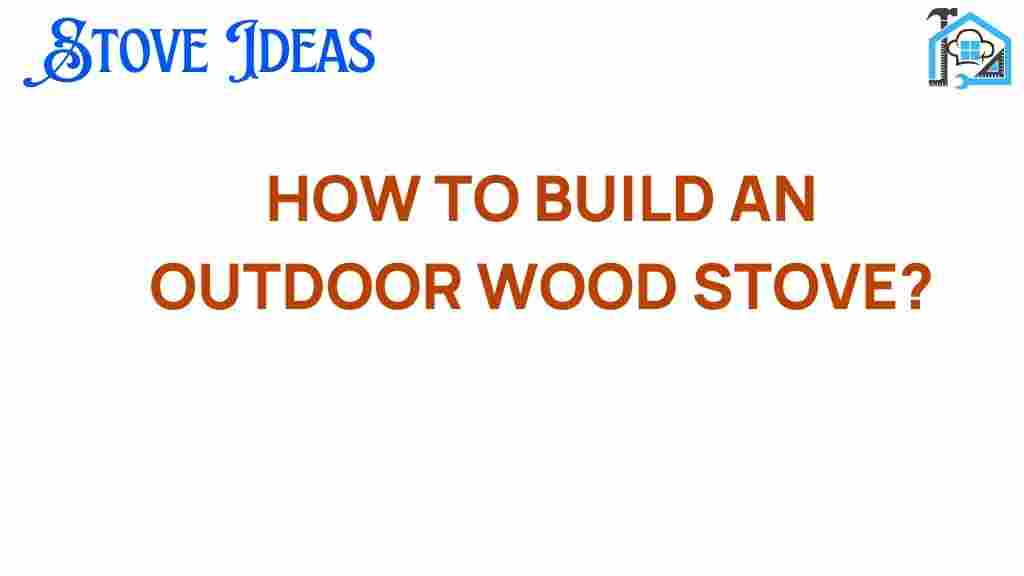 STOVE IDEAS

HOW TO BUILD AN OUTDOOR WOOD STOVE?